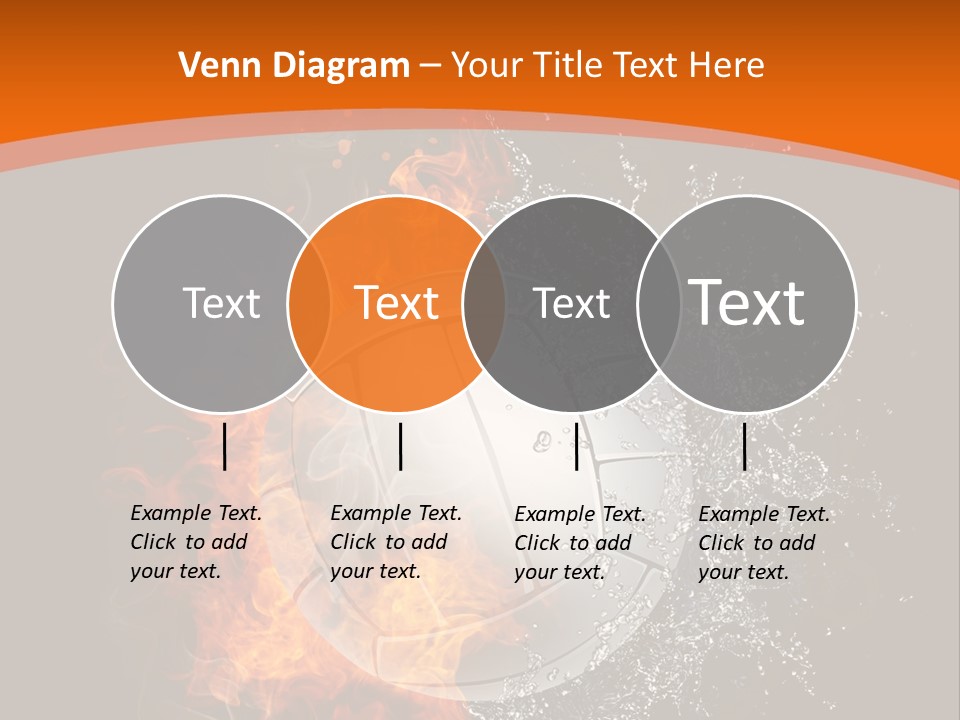 Venn Diagram – Your Title Text Here

Text

Text

Text

Text

Example Text. Click to add your text.

Example Text. Click to add your text.

Example Text. Click to add your text.

Example Text. Click to add your text.